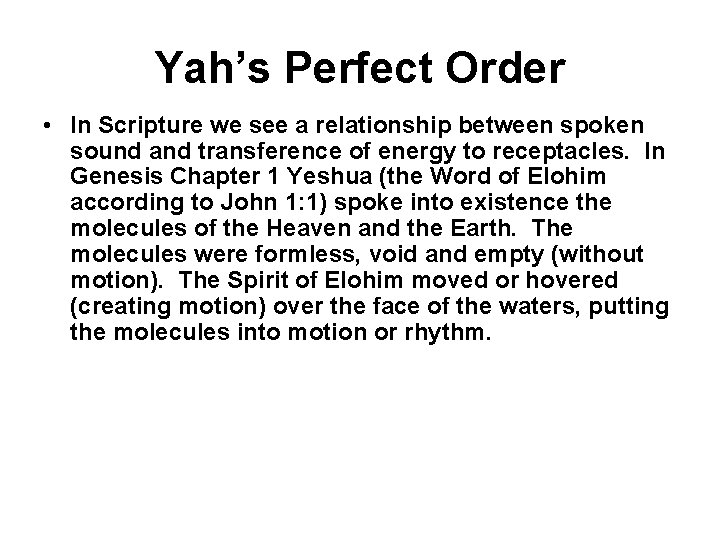 Yah’s Perfect Order

• In Scripture we see a relationship between spoken sound and transference of energy to receptacles. In Genesis Chapter 1 Yeshua (the Word of Elohim according to John 1:1) spoke into existence the molecules of the Heaven and the Earth. The molecules were formless, void and empty (without motion). The Spirit of Elohim moved or hovered (creating motion) over the face of the waters, putting the molecules into motion or rhythm.